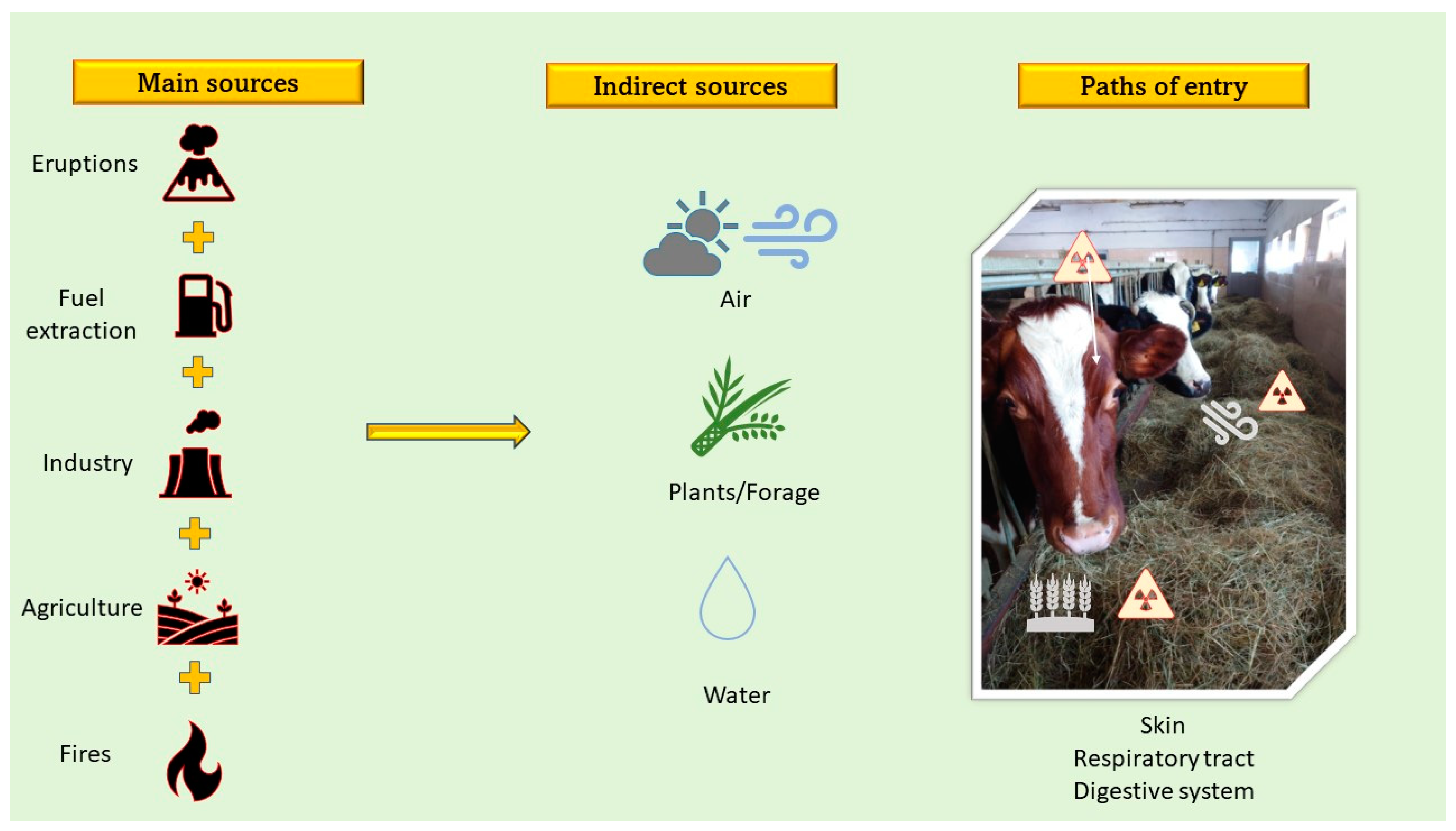 Main sources

Eruptions

Fuel extraction

Industry

Agriculture

Fires

Indirect sources

Air

Plants/Forage

Water

Paths of entry

Skin
Respiratory tract
Digestive system